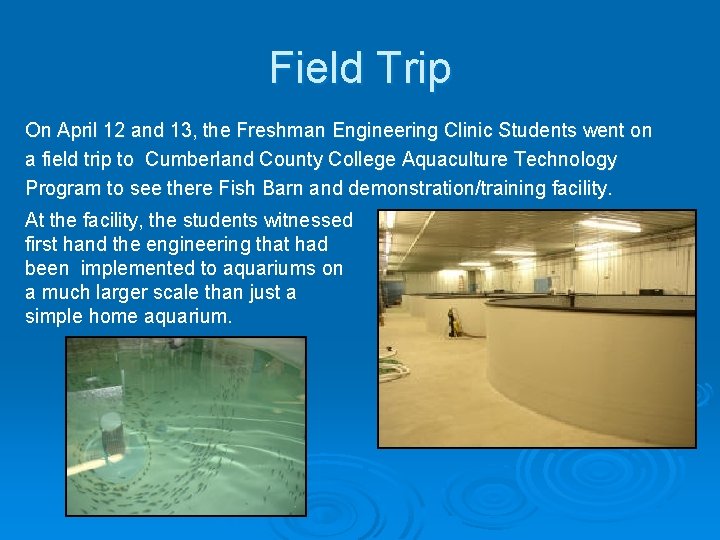 Field Trip

On April 12 and 13, the Freshman Engineering Clinic Students went on a field trip to Cumberland County College Aquaculture Technology Program to see there Fish Barn and demonstration/training facility.

At the facility, the students witnessed first hand the engineering that had been implemented to aquariums on a much larger scale than just a simple home aquarium.